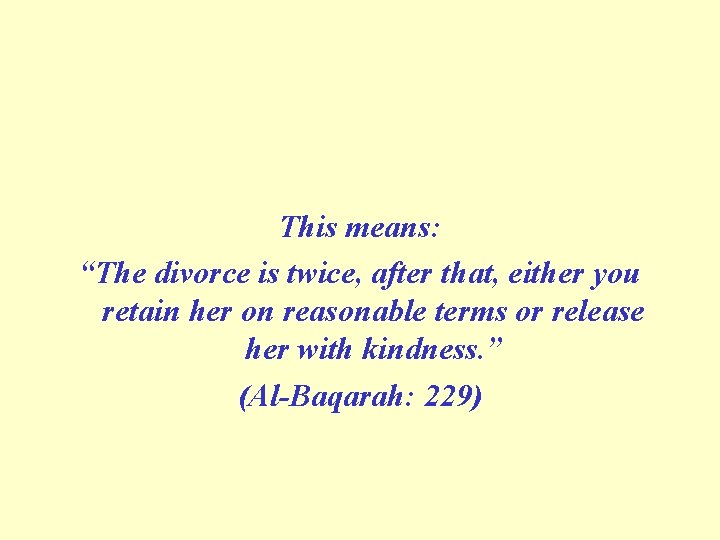 This means:

“The divorce is twice, after that, either you retain her on reasonable terms or release her with kindness.”

(Al-Baqarah: 229)